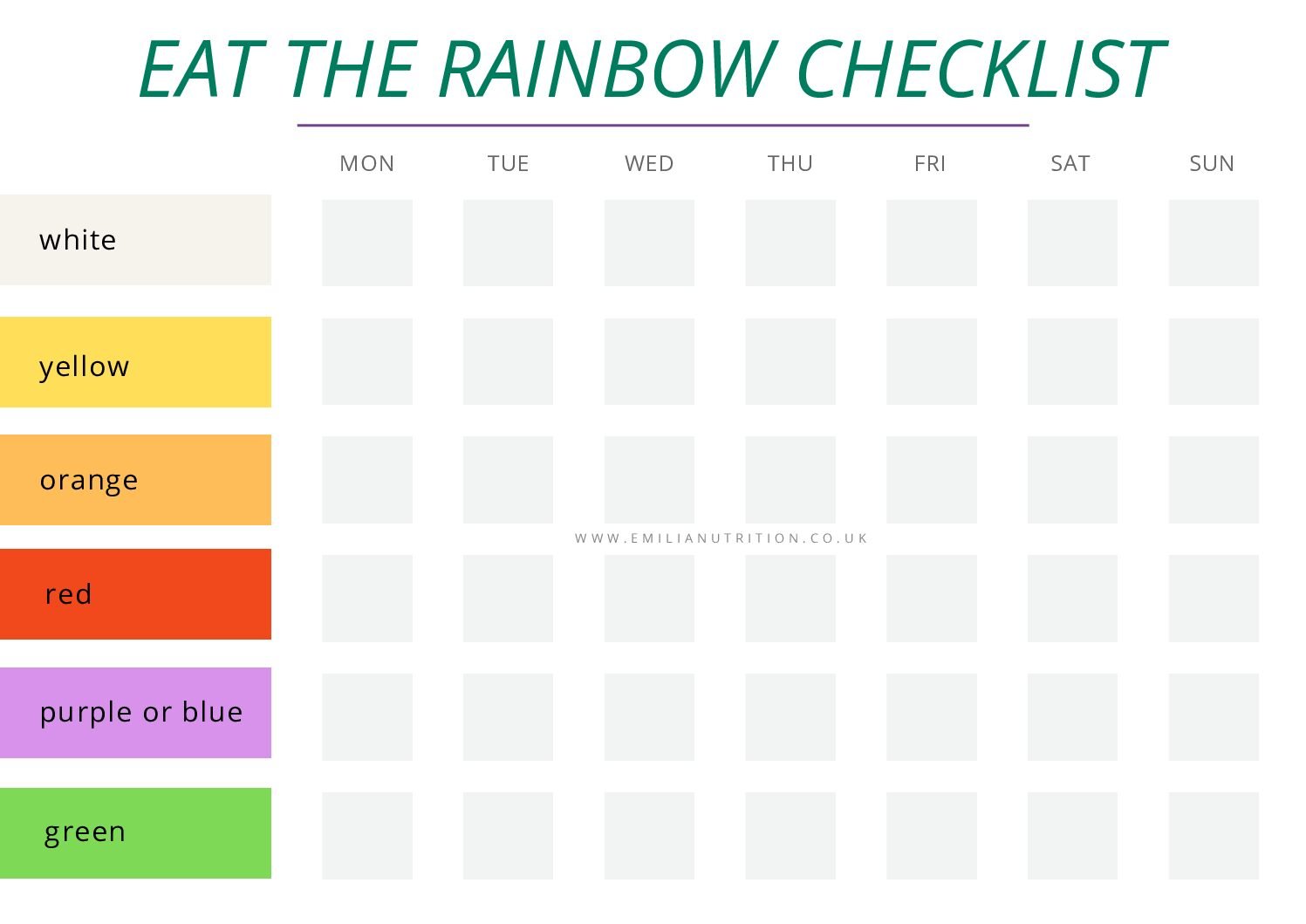 EAT THE RAINBOW CHECKLIST

| | MON | TUE | WED | THU | FRI | SAT | SUN |
|---|---|---|---|---|---|---|---|
| white | | | | | | | |
| yellow | | | | | | | |
| orange | | | | | | | |
| red | | | | | | | |
| purple or blue | | | | | | | |
| green | | | | | | | |

WWW.EMILIANUTRITION.CO.UK